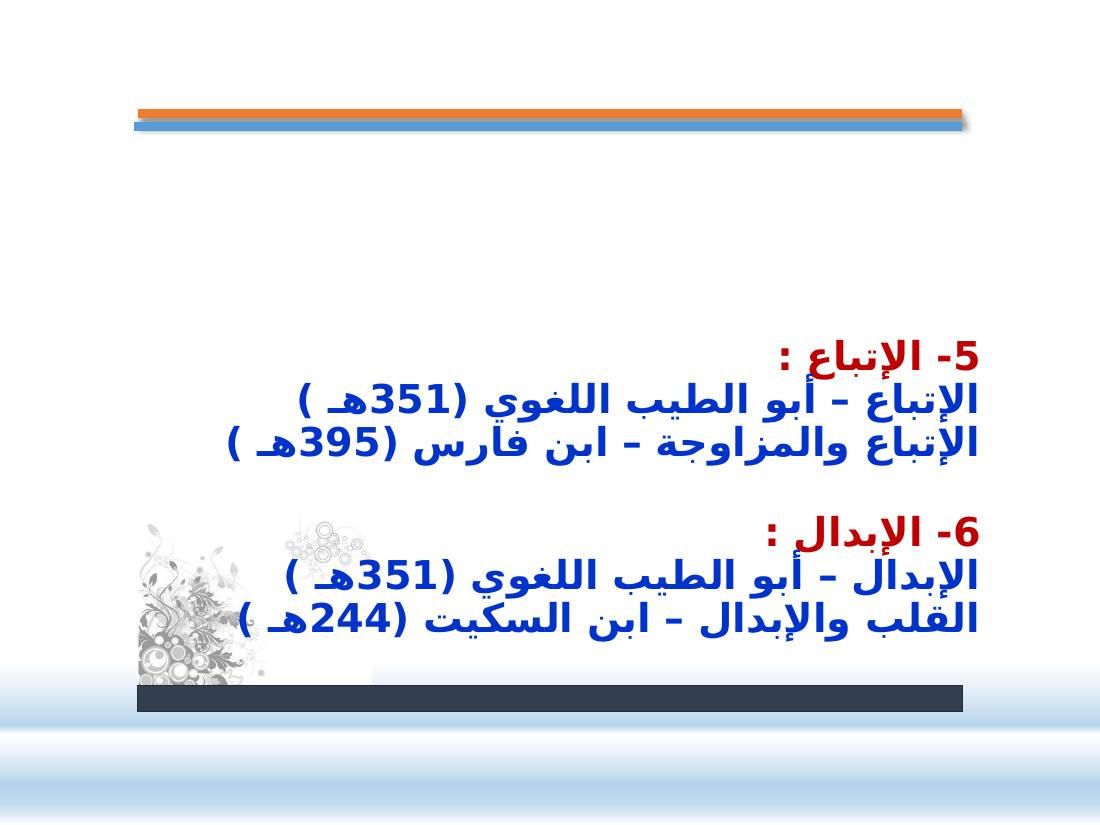 5- الإتباع :
الإتباع – أبو الطيب اللغوي (351هـ )
الإتباع والمزاوجة – ابن فارس (395هـ )

6- الإبدال :
الإبدال – أبو الطيب اللغوي (351هـ )
القلب والإبدال – ابن السكيت (244هـ )